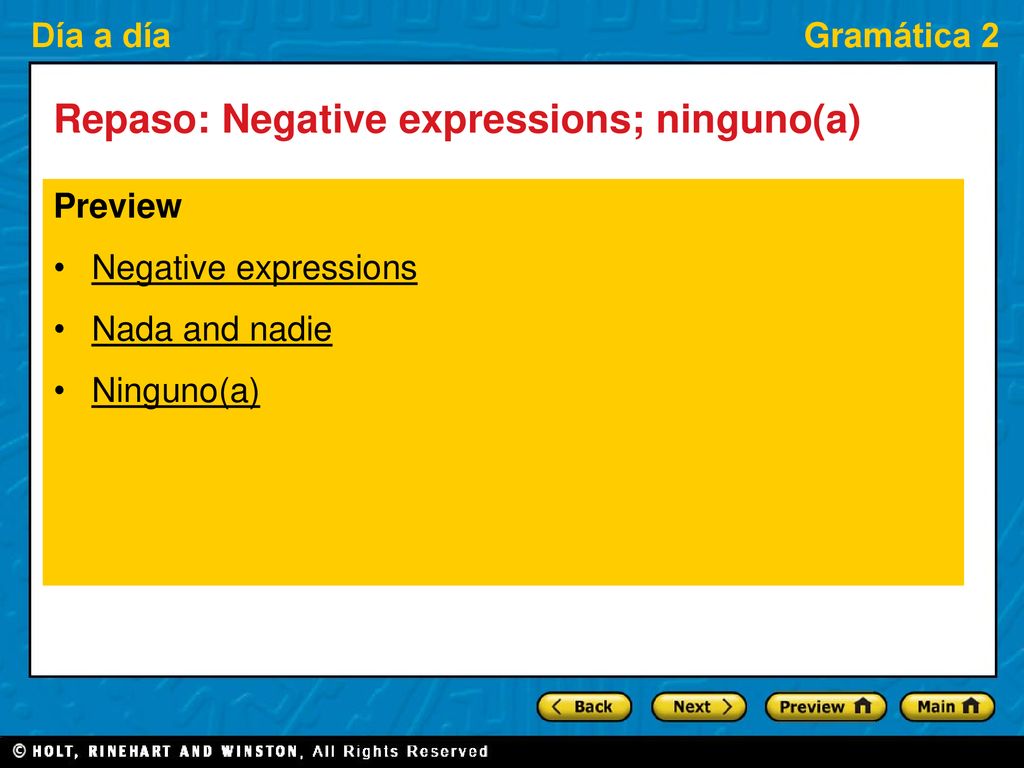 Día a día

Gramática 2

Repaso: Negative expressions; ninguno(a)

Preview

• Negative expressions

• Nada and nadie

• Ninguno(a)

Back Next Preview Main

© HOLT, RINEHART AND WINSTON, All Rights Reserved